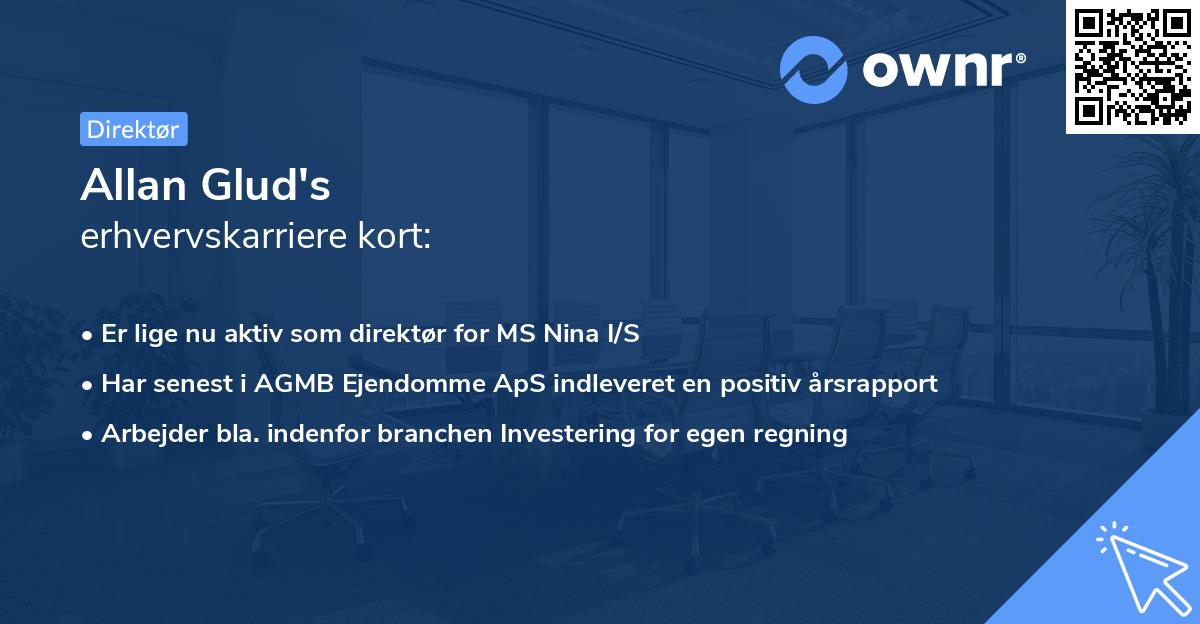 ownr®

Direktør

Allan Glud's
erhvervskarriere kort:

• Er lige nu aktiv som direktør for MS Nina I/S
• Har senest i AGMB Ejendomme ApS indleveret en positiv årsrapport
• Arbejder bla. indenfor branchen Investering for egen regning